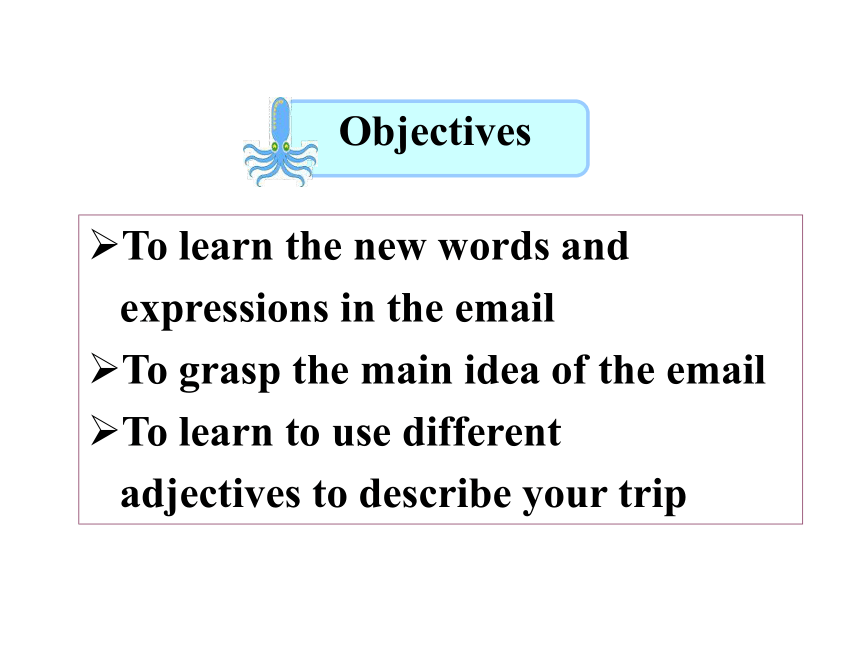 Objectives

➢To learn the new words and expressions in the email
➢To grasp the main idea of the email
➢To learn to use different adjectives to describe your trip